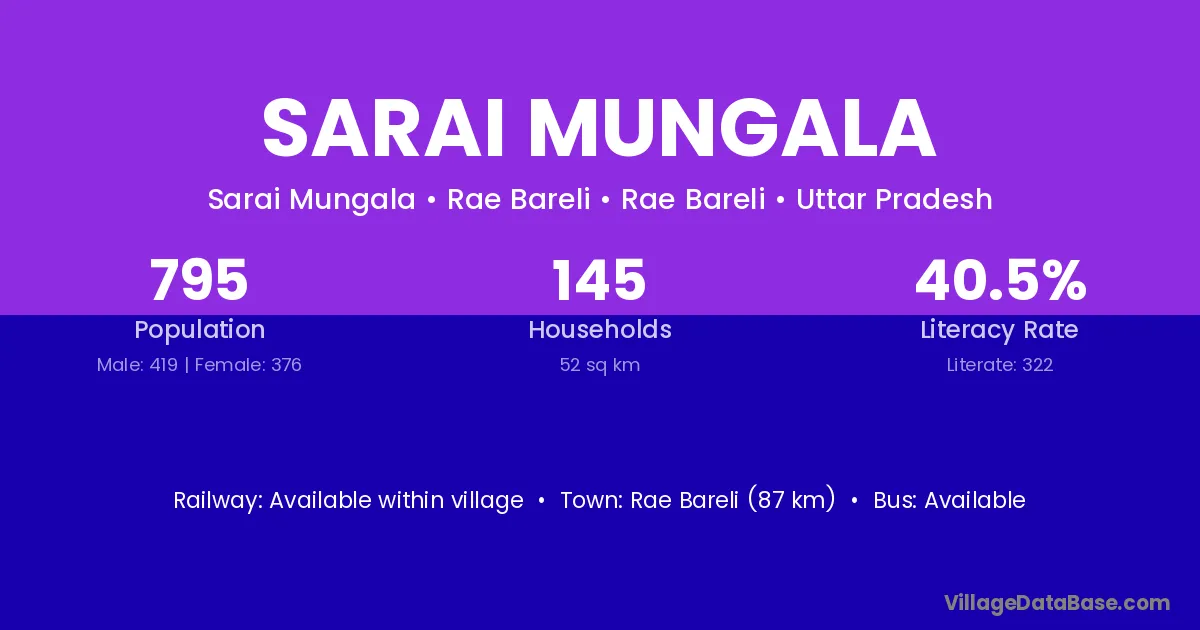 SARAI MUNGALA

Sarai Mungala • Rae Bareli • Rae Bareli • Uttar Pradesh

795
Population
Male: 419 | Female: 376

145
Households
52 sq km

40.5%
Literacy Rate
Literate: 322

Railway: Available within village • Town: Rae Bareli (87 km) • Bus: Available

VillageDataBase.com